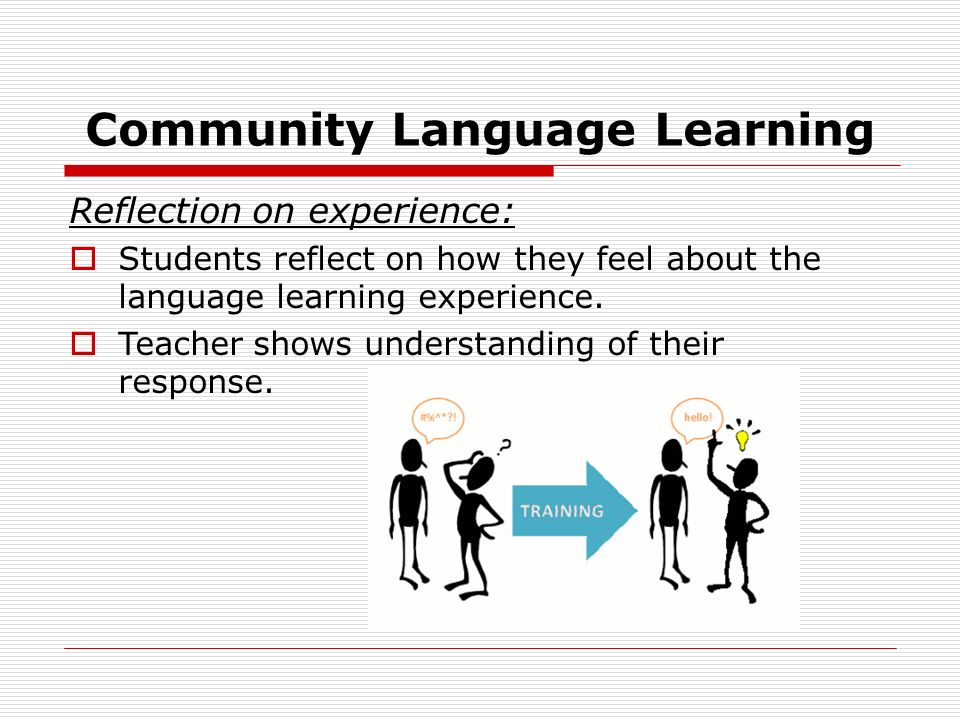 Community Language Learning

Reflection on experience:

Students reflect on how they feel about the language learning experience.

Teacher shows understanding of their response.

#%^*?!

?

TRAINING

hello!